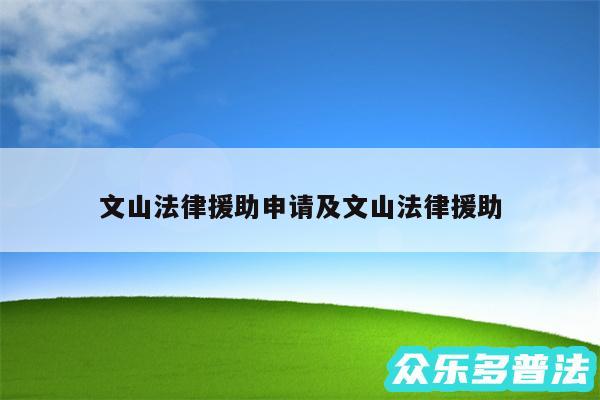 文山法律援助申请及文山法律援助

众乐多普法